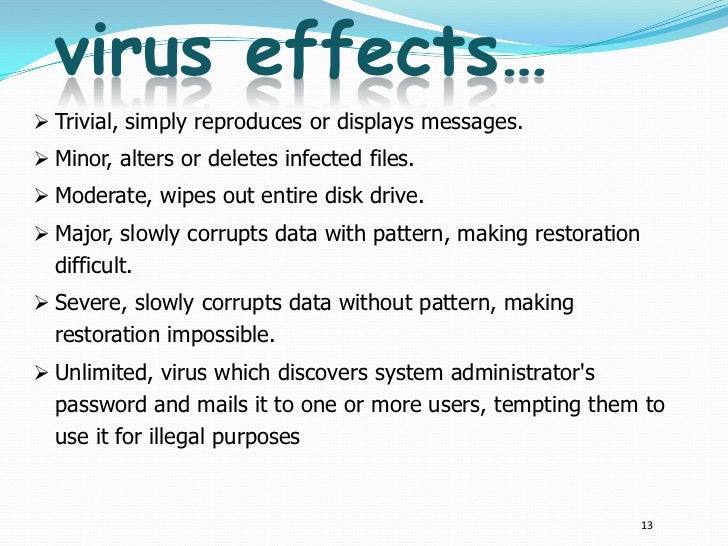 virus effects…

➢ Trivial, simply reproduces or displays messages.

➢ Minor, alters or deletes infected files.

➢ Moderate, wipes out entire disk drive.

➢ Major, slowly corrupts data with pattern, making restoration difficult.

➢ Severe, slowly corrupts data without pattern, making restoration impossible.

➢ Unlimited, virus which discovers system administrator's password and mails it to one or more users, tempting them to use it for illegal purposes

13